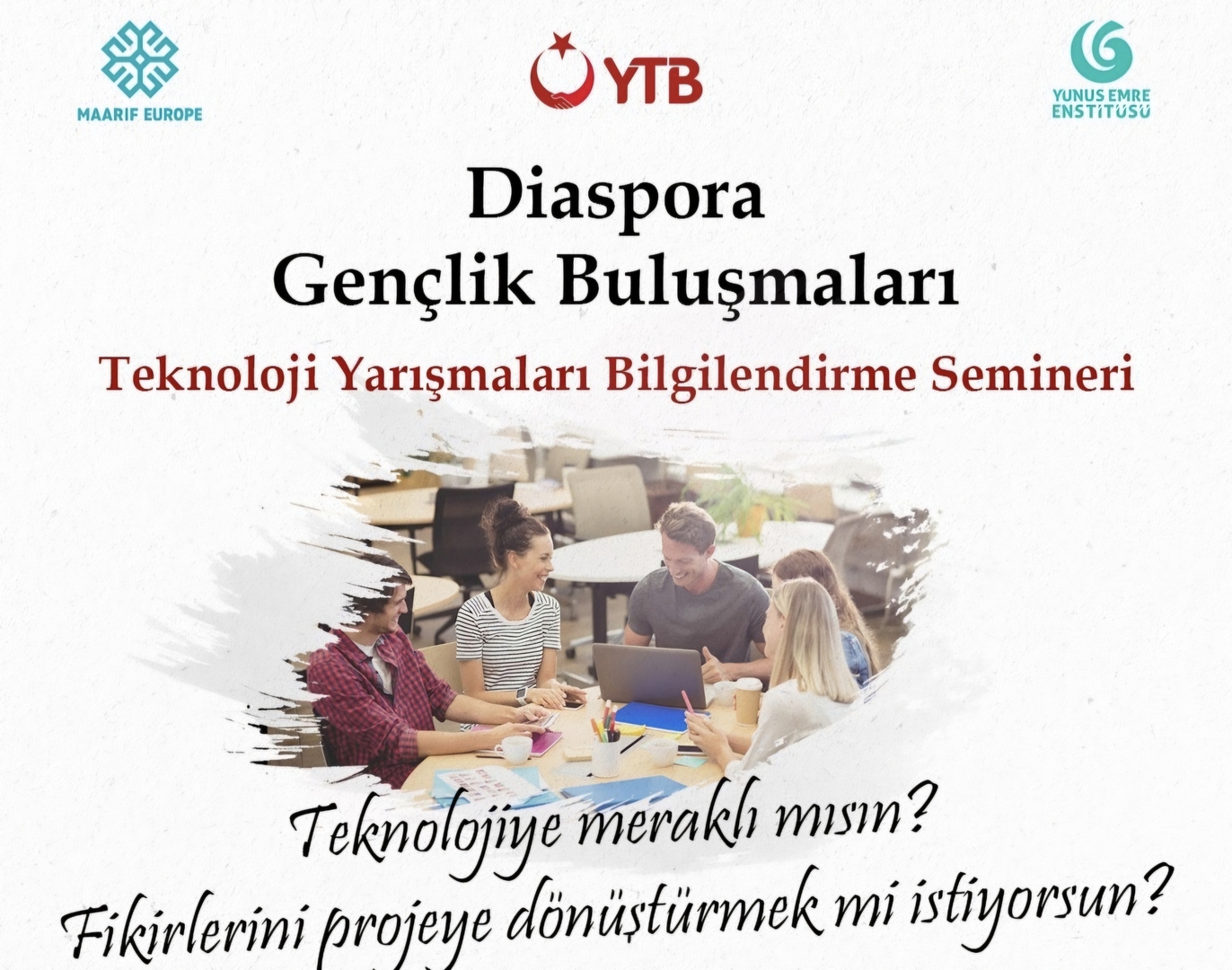 MAARIF EUROPE

YTB

YUNUS EMRE ENSTİTÜSÜ

Diaspora
Gençlik Buluşmaları

Teknoloji Yarışmaları Bilgilendirme Semineri

Teknolojiye meraklı mısın?
Fikirlerini projeye dönüştürmek mi istiyorsun?